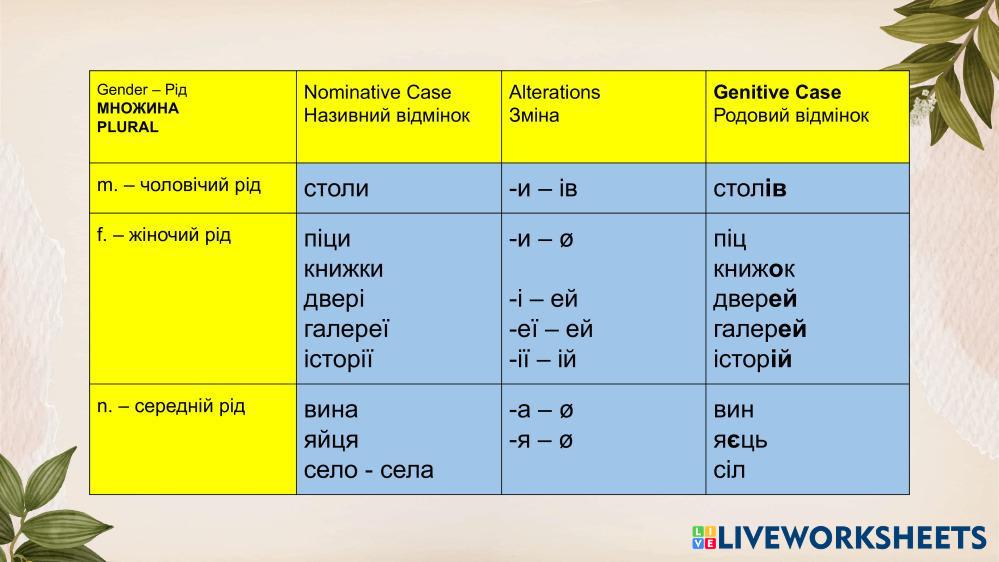 | Gender – Рід МНОЖИНА PLURAL | Nominative Case Називний відмінок | Alterations Зміна | Genitive Case Родовий відмінок |
|---|---|---|---|
| m. – чоловічий рід | столи | -и – ів | столів |
| f. – жіночий рід | піци книжки двері галереї історії | -и – ø  -і – ей -еї – ей -ії – ій | піц книжок дверей галерей історій |
| n. – середній рід | вина яйця село - села | -а – ø -я – ø | вин яєць сіл |

LIVEWORKSHEETS